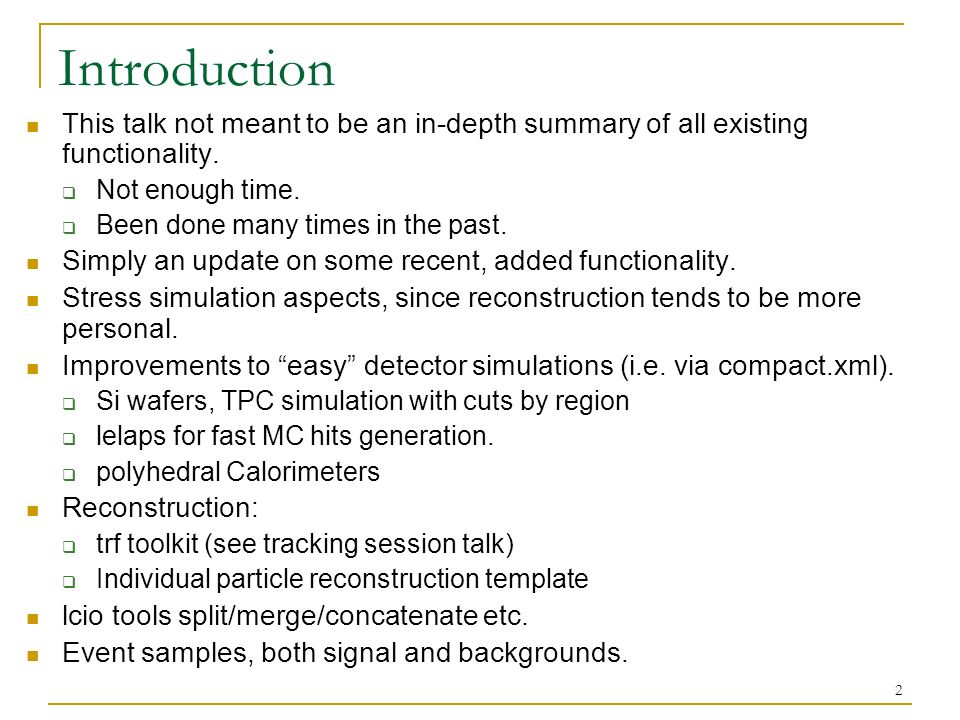 Introduction

- This talk not meant to be an in-depth summary of all existing functionality.
  - Not enough time.
  - Been done many times in the past.
- Simply an update on some recent, added functionality.
- Stress simulation aspects, since reconstruction tends to be more personal.
- Improvements to “easy” detector simulations (i.e. via compact.xml).
  - Si wafers, TPC simulation with cuts by region
  - lelaps for fast MC hits generation.
  - polyhedral Calorimeters
- Reconstruction:
  - trf toolkit (see tracking session talk)
  - Individual particle reconstruction template
- lcio tools split/merge/concatenate etc.
- Event samples, both signal and backgrounds.

2